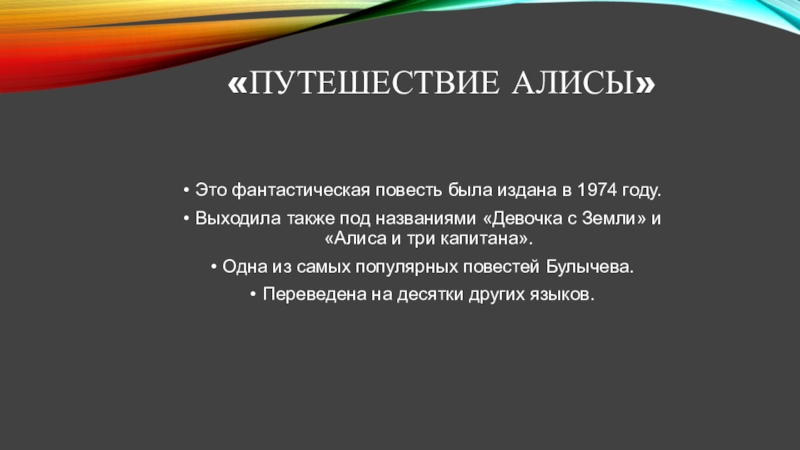 «ПУТЕШЕСТВИЕ АЛИСЫ»

• Это фантастическая повесть была издана в 1974 году.

• Выходила также под названиями «Девочка с Земли» и «Алиса и три капитана».

• Одна из самых популярных повестей Булычева.

• Переведена на десятки других языков.